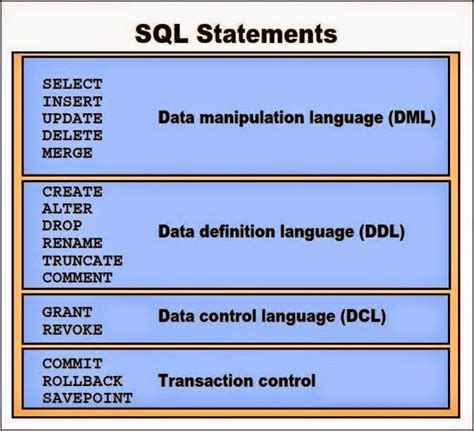 SQL Statements

SELECT
INSERT
UPDATE
DELETE
MERGE

Data manipulation language (DML)

CREATE
ALTER
DROP
RENAME
TRUNCATE
COMMENT

Data definition language (DDL)

GRANT
REVOKE

Data control language (DCL)

COMMIT
ROLLBACK
SAVEPOINT

Transaction control